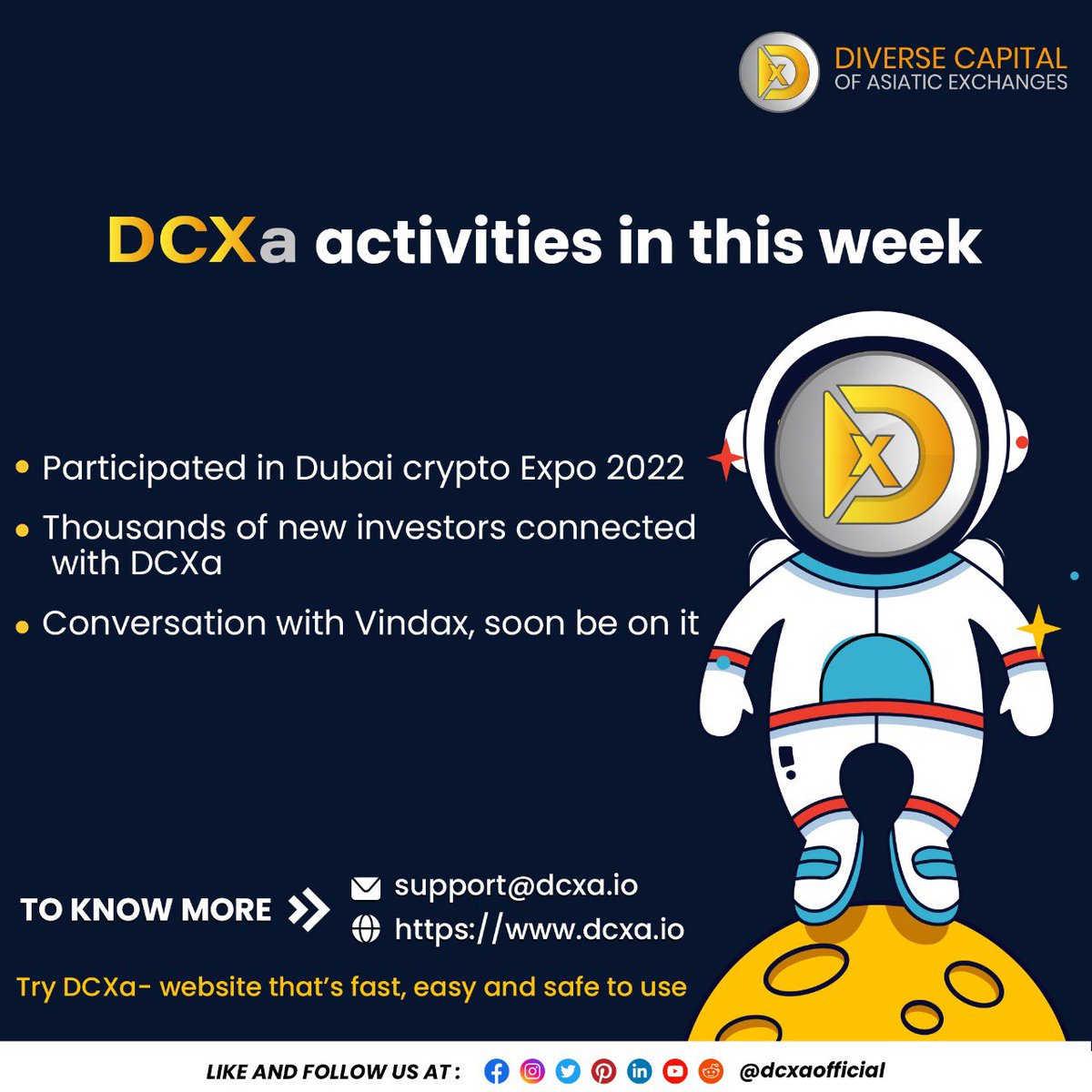 DIVERSE CAPITAL
OF ASIATIC EXCHANGES

DCXa activities in this week

• Participated in Dubai crypto Expo 2022

• Thousands of new investors connected with DCXa

• Conversation with Vindax, soon be on it

TO KNOW MORE

support@dcxa.io

https://www.dcxa.io

Try DCXa- website that's fast, easy and safe to use

LIKE AND FOLLOW US AT : @dcxaofficial